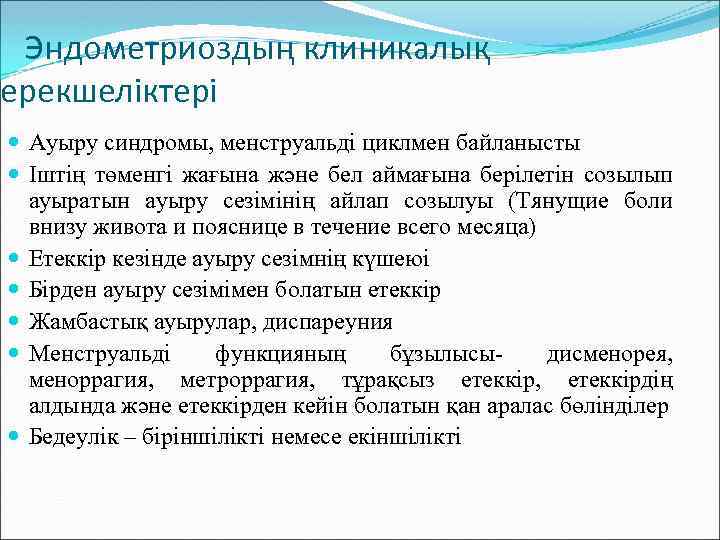 Эндометриоздың клиникалық ерекшеліктері

Ауыру синдромы, менструальді циклмен байланысты

Іштің төменгі жағына және бел аймағына берілетін созылып ауыратын ауыру сезімінің айлап созылуы (Тянущие боли внизу живота и пояснице в течение всего месяца)

Етеккір кезінде ауыру сезімнің күшеюі

Бірден ауыру сезімімен болатын етеккір

Жамбастық ауырулар, диспареуния

Менструальді функцияның бұзылысы- дисменорея, меноррагия, метроррагия, тұрақсыз етеккір, етеккірдің алдында және етеккірден кейін болатын қан аралас бөлінділер

Бедеулік – біріншілікті немесе екіншілікті